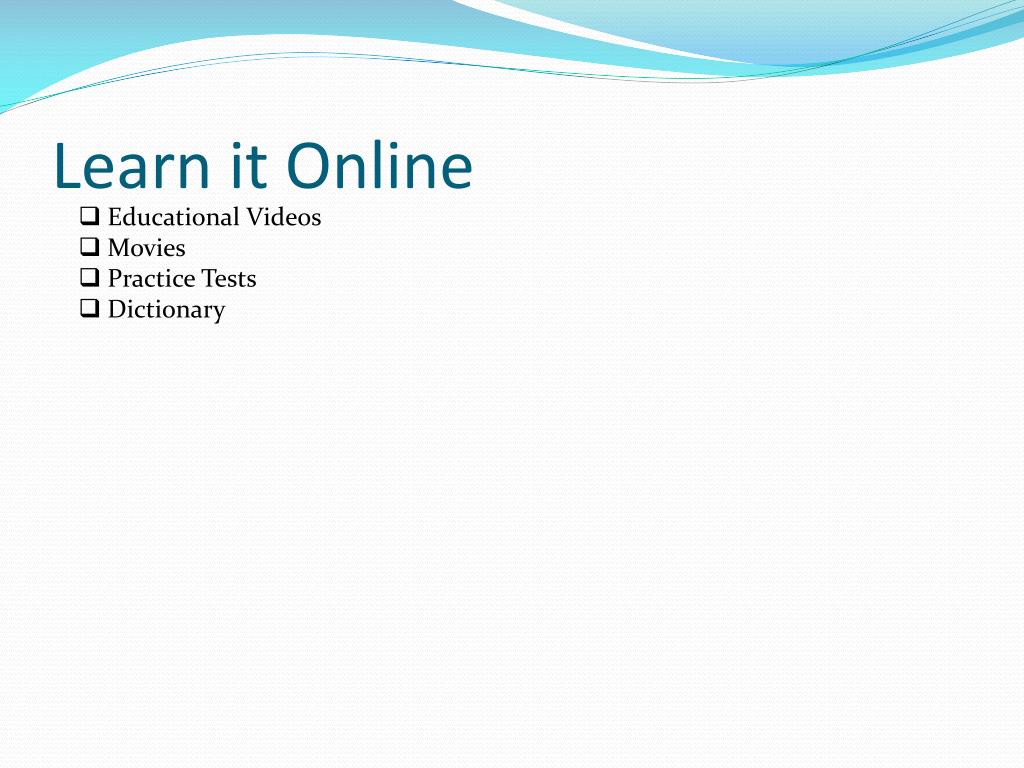 Learn it Online

❑ Educational Videos
❑ Movies
❑ Practice Tests
❑ Dictionary